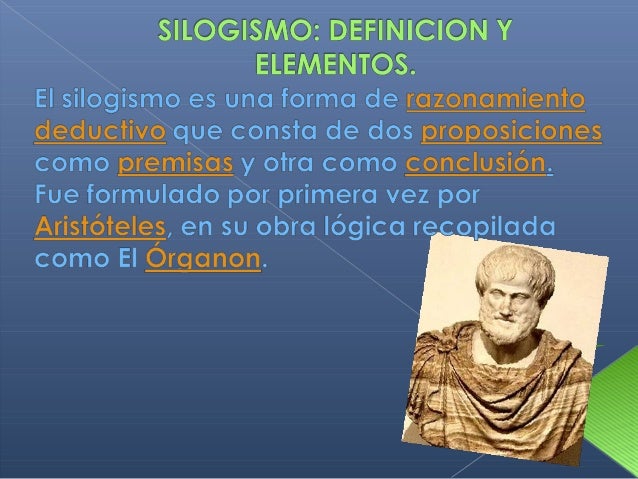 SILOGISMO: DEFINICION Y ELEMENTOS.

El silogismo es una forma de razonamiento deductivo que consta de dos proposiciones como premisas y otra como conclusión. Fue formulado por primera vez por Aristóteles, en su obra lógica recopilada como El Órganon.